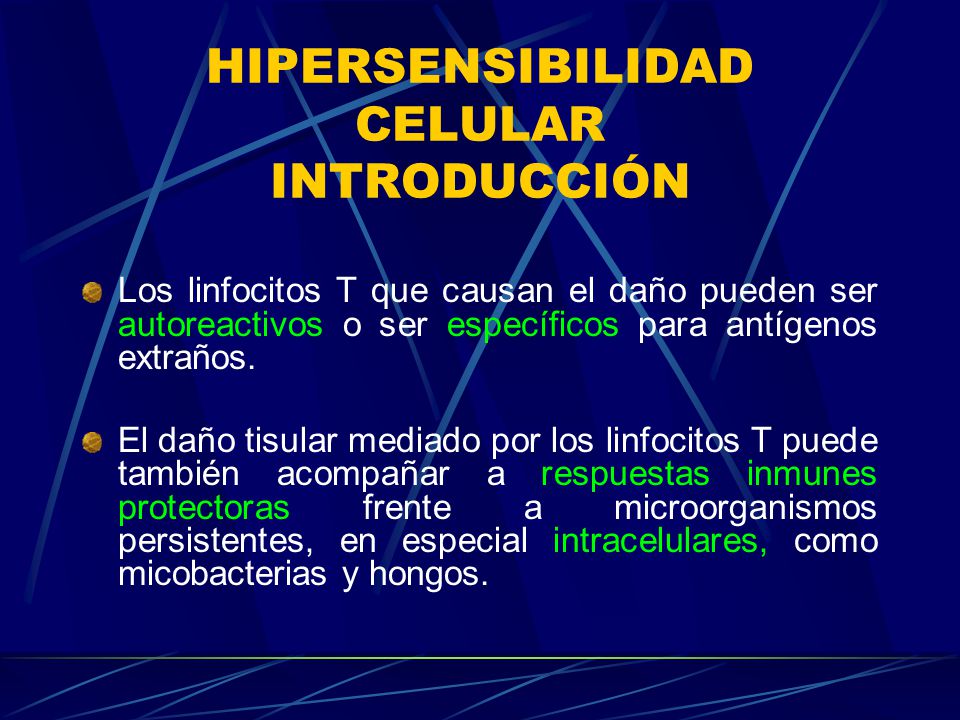 HIPERSENSIBILIDAD CELULAR
INTRODUCCIÓN

Los linfocitos T que causan el daño pueden ser autoreactivos o ser específicos para antígenos extraños.

El daño tisular mediado por los linfocitos T puede también acompañar a respuestas inmunes protectoras frente a microorganismos persistentes, en especial intracelulares, como micobacterias y hongos.